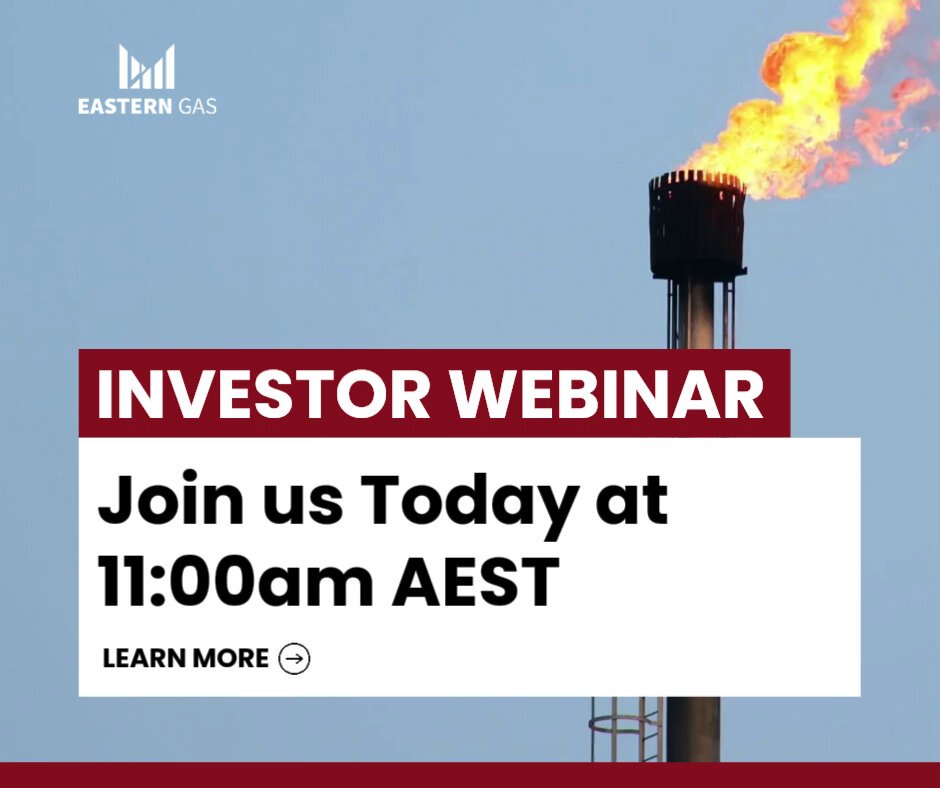 EASTERN GAS

INVESTOR WEBINAR

Join us Today at 11:00am AEST

LEARN MORE →